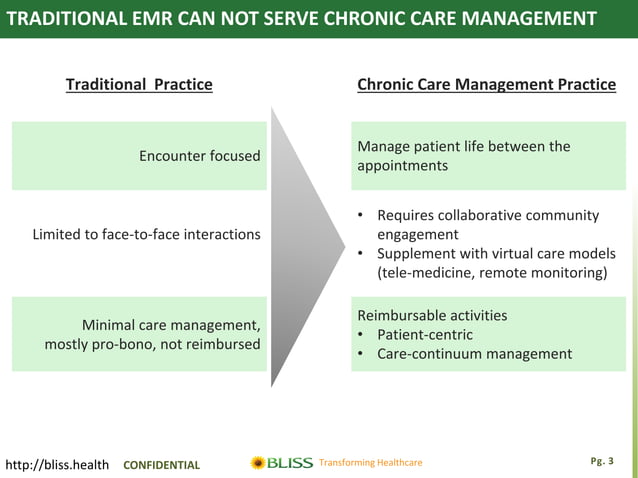 TRADITIONAL EMR CAN NOT SERVE CHRONIC CARE MANAGEMENT

Traditional Practice

Encounter focused

Limited to face-to-face interactions

Minimal care management, mostly pro-bono, not reimbursed

Chronic Care Management Practice

Manage patient life between the appointments

• Requires collaborative community engagement
• Supplement with virtual care models (tele-medicine, remote monitoring)

Reimbursable activities
• Patient-centric
• Care-continuum management

http://bliss.health CONFIDENTIAL

BLISS Transforming Healthcare

Pg. 3